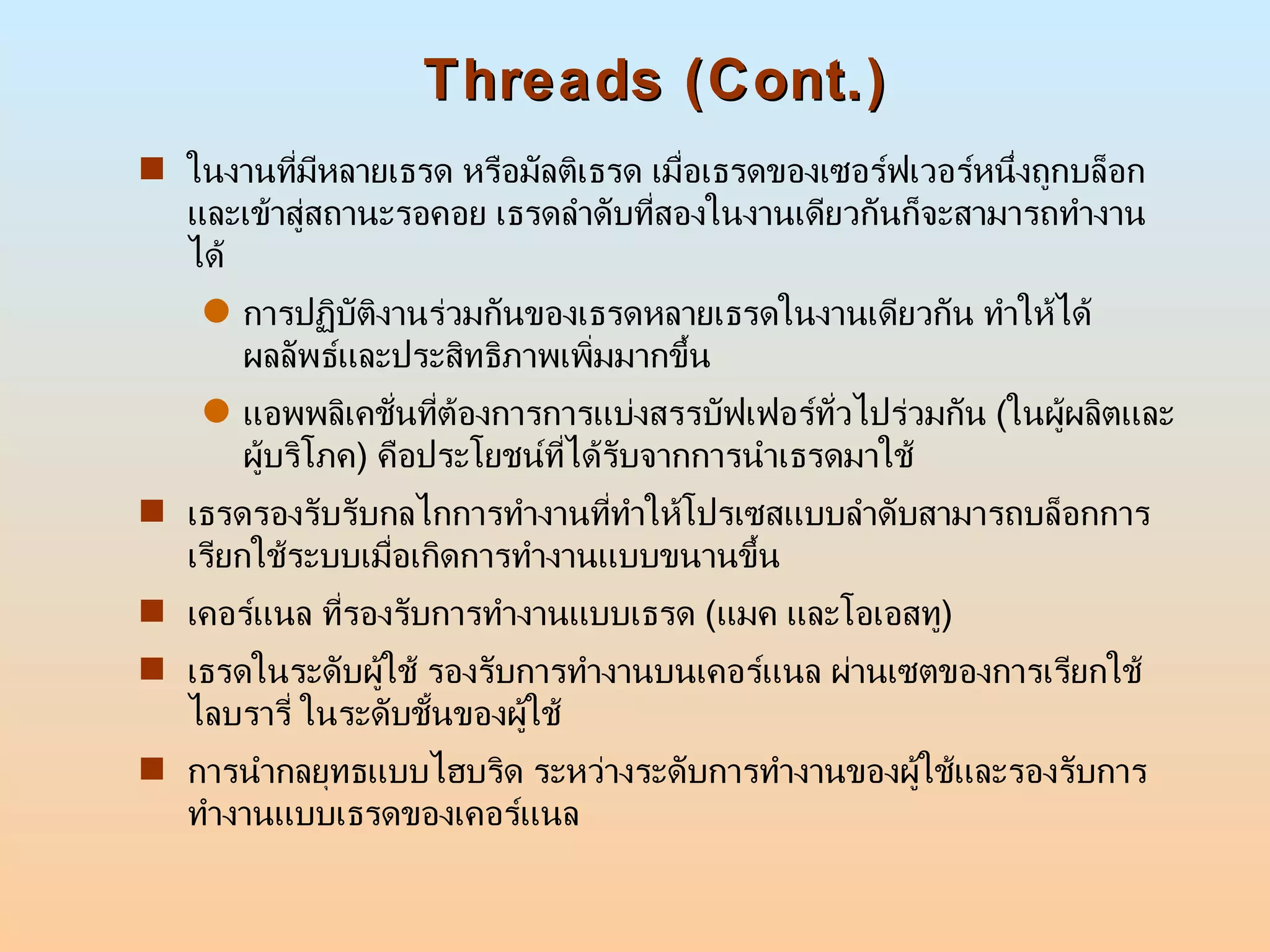 Threads (Cont.)

ในงานที่มีหลายเธรด หรือมัลติเธรด เมื่อเธรดของเซอร์ฟเวอร์หนึ่งถูกบล็อก และเข้าสู่สถานะรอคอย เธรดลำดับที่สองในงานเดียวกันก็จะสามารถทำงานได้

การปฏิบัติงานร่วมกันของเธรดหลายเธรดในงานเดียวกัน ทำให้ได้ผลลัพธ์และประสิทธิภาพเพิ่มมากขึ้น

แอพพลิเคชั่นที่ต้องการการแบ่งสรรบัฟเฟอร์ทั่วไปร่วมกัน (ในผู้ผลิตและผู้บริโภค) คือประโยชน์ที่ได้รับจากการนำเธรดมาใช้

เธรดรองรับรับกลไกการทำงานที่ทำให้โปรเซสแบบลำดับสามารถบล็อกการเรียกใช้ระบบเมื่อเกิดการทำงานแบบขนานขึ้น

เคอร์แนล ที่รองรับการทำงานแบบเธรด (แมค และโอเอสทู)

เธรดในระดับผู้ใช้ รองรับการทำงานบนเคอร์แนล ผ่านเซตของการเรียกใช้ไลบรารี่ ในระดับชั้นของผู้ใช้

การนำกลยุทธแบบไฮบริด ระหว่างระดับการทำงานของผู้ใช้และรองรับการทำงานแบบเธรดของเคอร์แนล